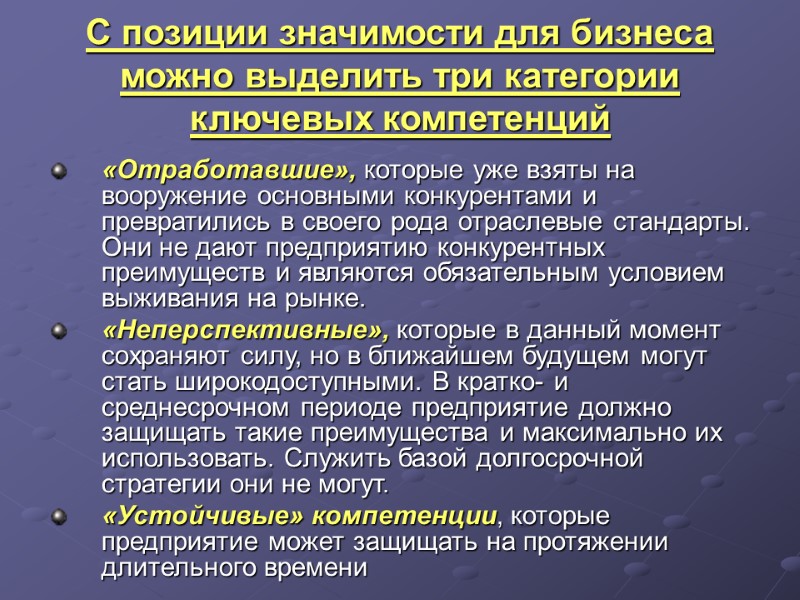 С позиции значимости для бизнеса можно выделить три категории ключевых компетенций

«Отработавшие», которые уже взяты на вооружение основными конкурентами и превратились в своего рода отраслевые стандарты. Они не дают предприятию конкурентных преимуществ и являются обязательным условием выживания на рынке.

«Неперспективные», которые в данный момент сохраняют силу, но в ближайшем будущем могут стать широкодоступными. В кратко- и среднесрочном периоде предприятие должно защищать такие преимущества и максимально их использовать. Служить базой долгосрочной стратегии они не могут.

«Устойчивые» компетенции, которые предприятие может защищать на протяжении длительного времени